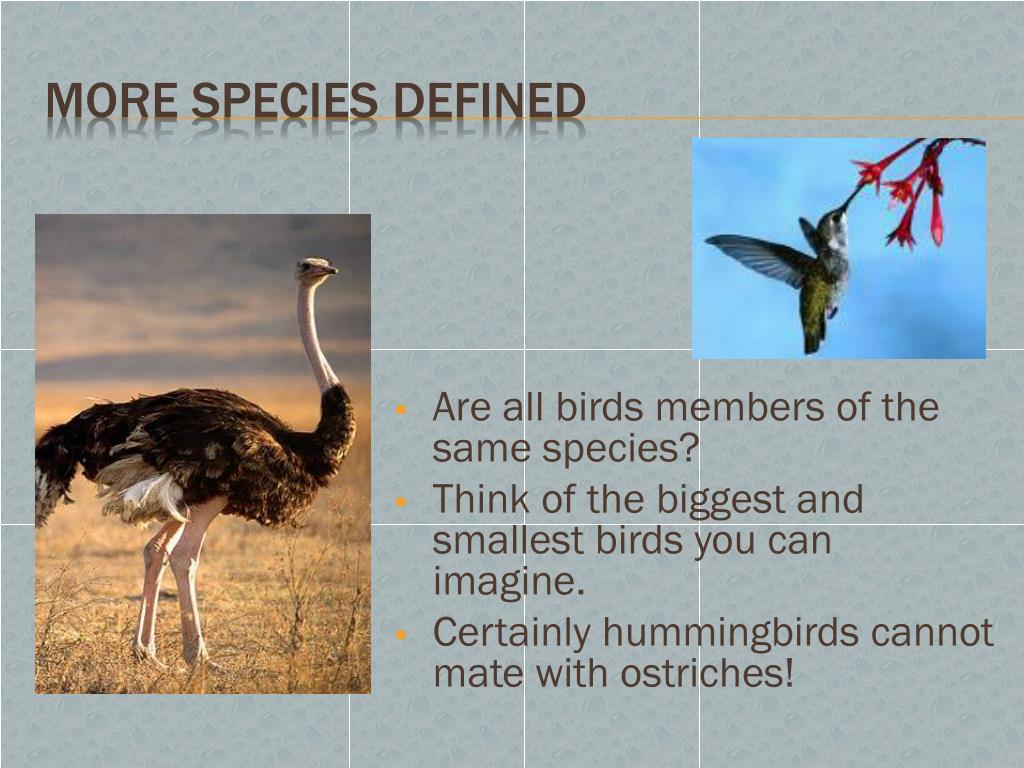 MORE SPECIES DEFINED

- Are all birds members of the same species?
- Think of the biggest and smallest birds you can imagine.
- Certainly hummingbirds cannot mate with ostriches!